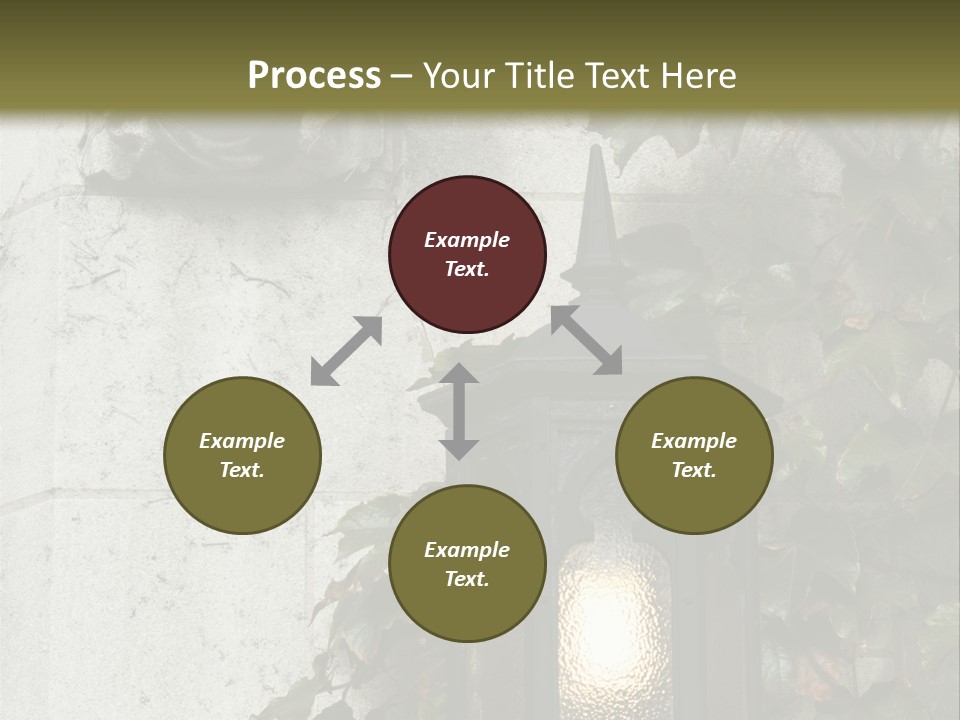 Process – Your Title Text Here

Example Text.

Example Text.

Example Text.

Example Text.